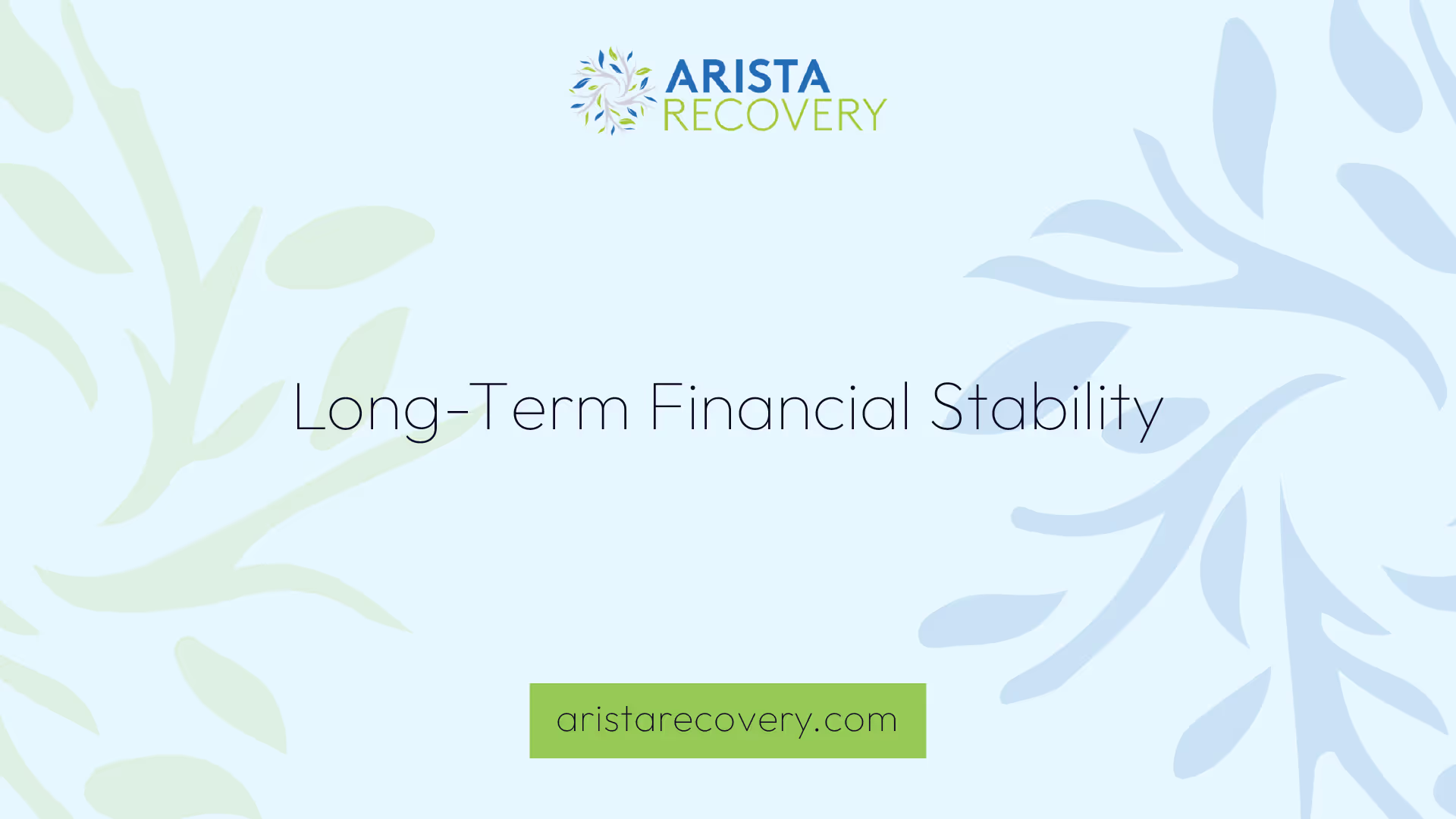 ARISTA
RECOVERY

Long-Term Financial Stability

aristarecovery.com